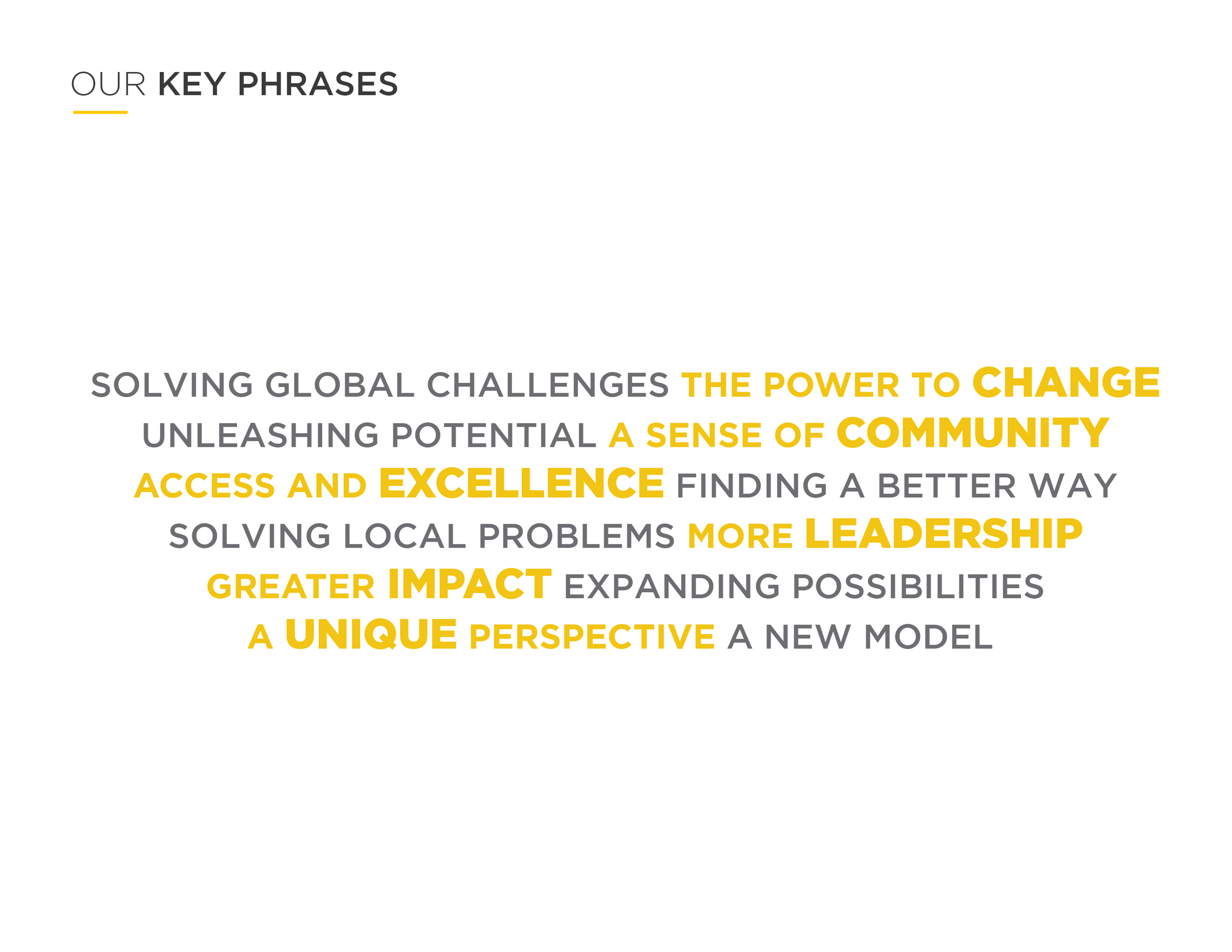 OUR KEY PHRASES

SOLVING GLOBAL CHALLENGES THE POWER TO CHANGE
UNLEASHING POTENTIAL A SENSE OF COMMUNITY
ACCESS AND EXCELLENCE FINDING A BETTER WAY
SOLVING LOCAL PROBLEMS MORE LEADERSHIP
GREATER IMPACT EXPANDING POSSIBILITIES
A UNIQUE PERSPECTIVE A NEW MODEL